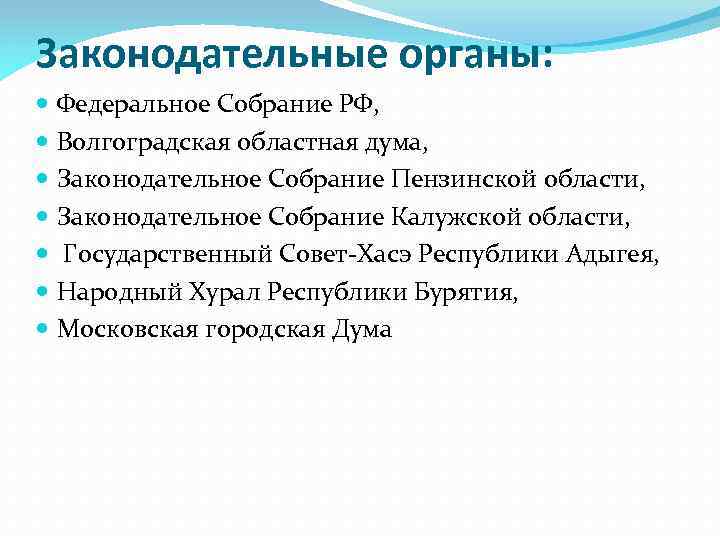 Законодательные органы:

- Федеральное Собрание РФ,
- Волгоградская областная дума,
- Законодательное Собрание Пензинской области,
- Законодательное Собрание Калужской области,
- Государственный Совет-Хасэ Республики Адыгея,
- Народный Хурал Республики Бурятия,
- Московская городская Дума